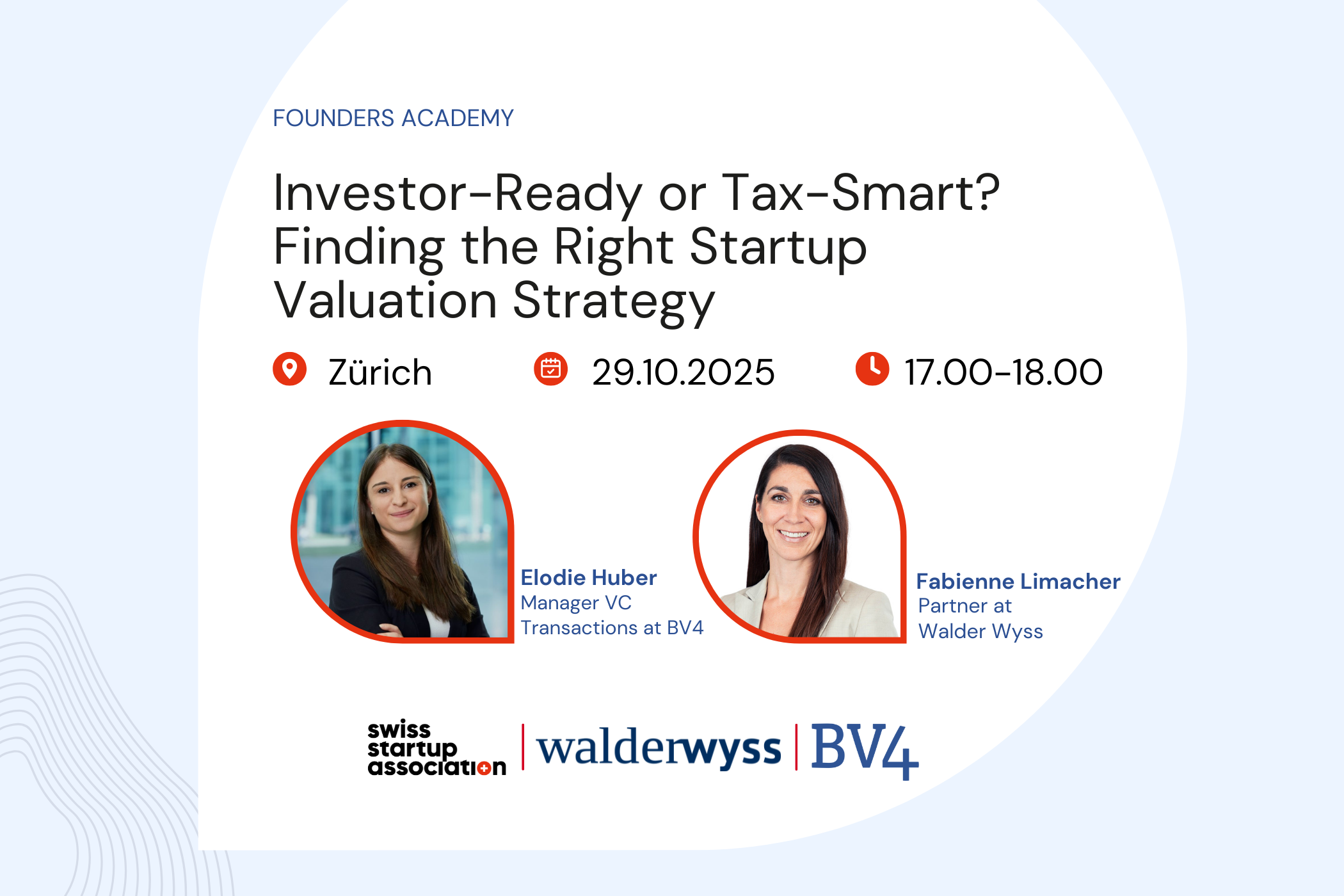 FOUNDERS ACADEMY

Investor-Ready or Tax-Smart? Finding the Right Startup Valuation Strategy

Zürich 29.10.2025 17.00-18.00

Elodie Huber
Manager VC Transactions at BV4

Fabienne Limacher
Partner at Walder Wyss

swiss startup association | walderwyss | BV4